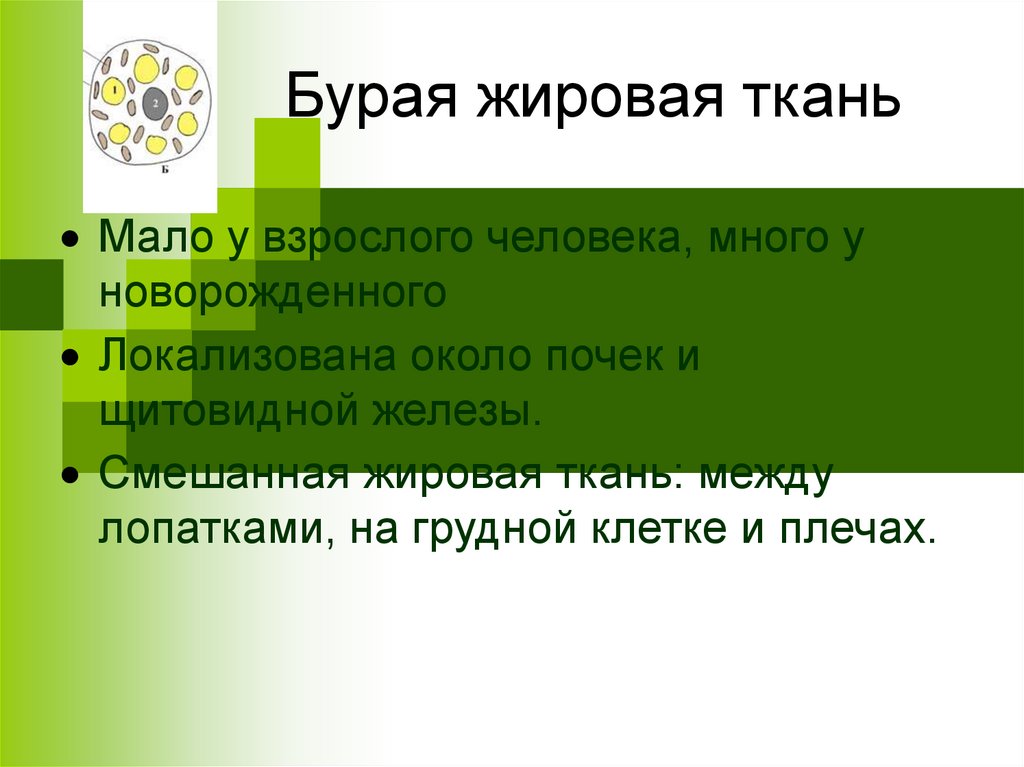 1
2
Б

Бурая жировая ткань

- Мало у взрослого человека, много у новорожденного
- Локализована около почек и щитовидной железы.
- Смешанная жировая ткань: между лопатками, на грудной клетке и плечах.